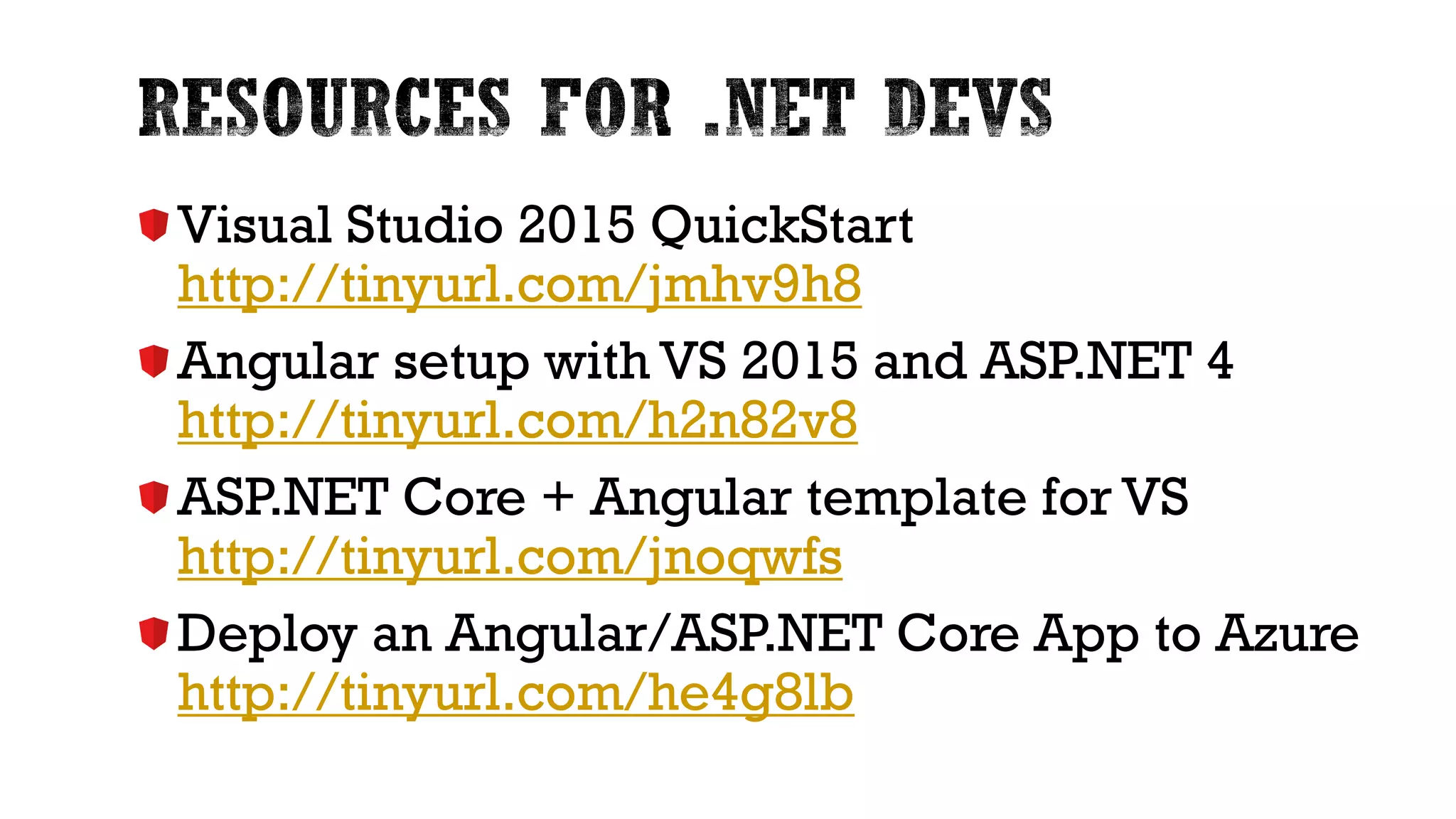 RESOURCES FOR .NET DEVS

Visual Studio 2015 QuickStart
http://tinyurl.com/jmhv9h8

Angular setup with VS 2015 and ASP.NET 4
http://tinyurl.com/h2n82v8

ASP.NET Core + Angular template for VS
http://tinyurl.com/jnoqwfs

Deploy an Angular/ASP.NET Core App to Azure
http://tinyurl.com/he4g8lb